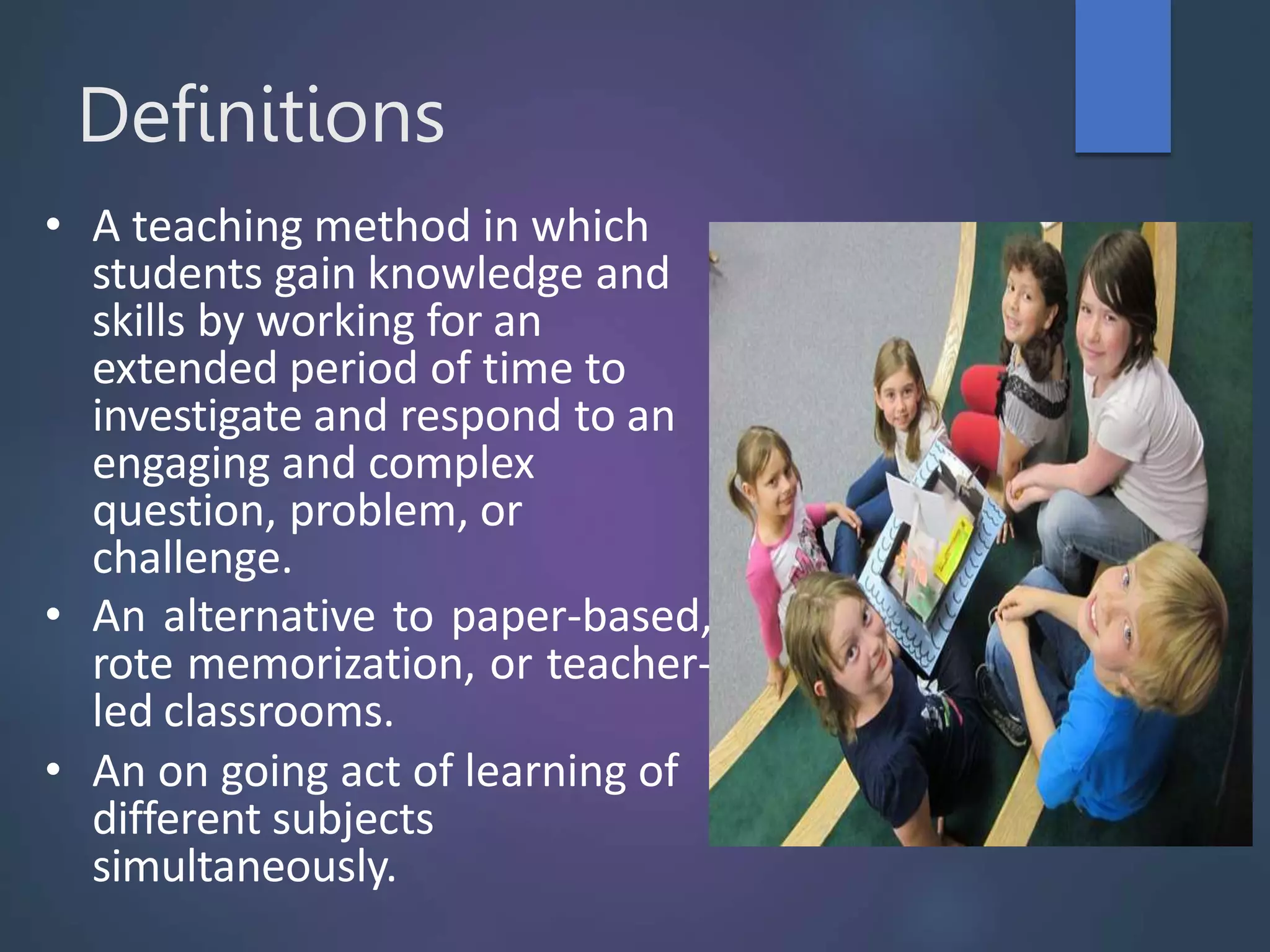 Definitions

• A teaching method in which students gain knowledge and skills by working for an extended period of time to investigate and respond to an engaging and complex question, problem, or challenge.

• An alternative to paper-based, rote memorization, or teacher-led classrooms.

• An on going act of learning of different subjects simultaneously.